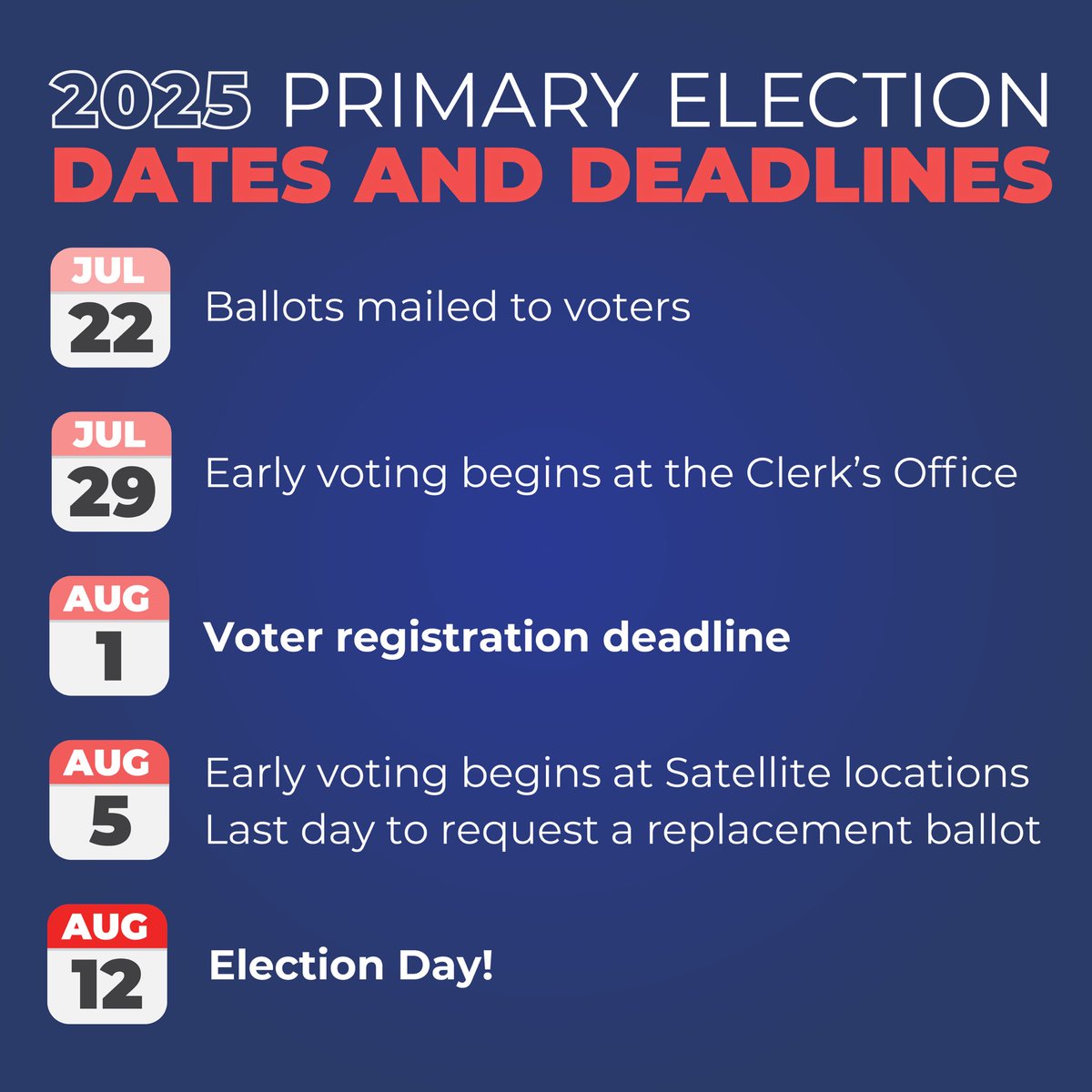 2025 PRIMARY ELECTION
DATES AND DEADLINES

JUL
22
Ballots mailed to voters

JUL
29
Early voting begins at the Clerk's Office

AUG
1
Voter registration deadline

AUG
5
Early voting begins at Satellite locations
Last day to request a replacement ballot

AUG
12
Election Day!